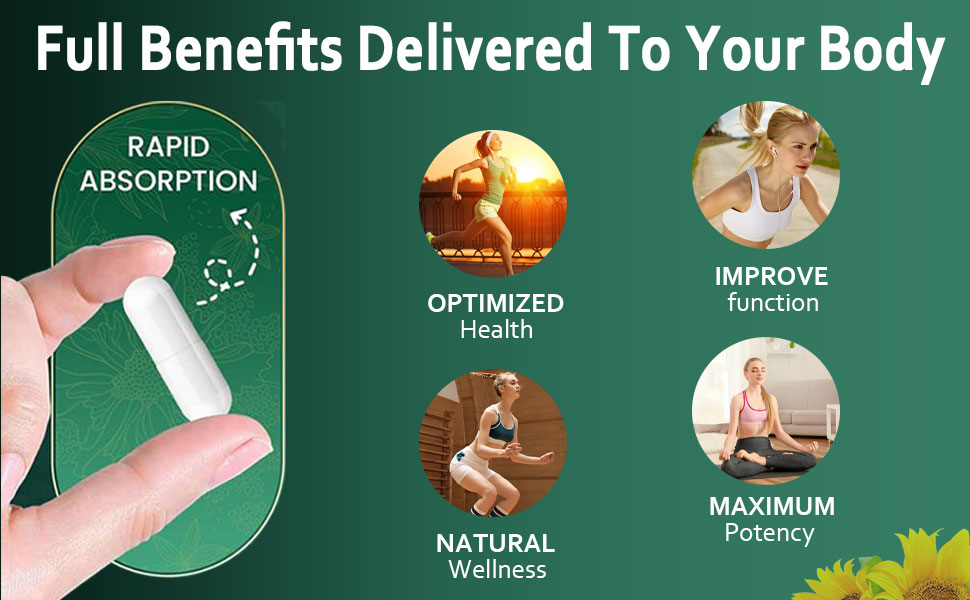 Full Benefits Delivered To Your Body

RAPID ABSORPTION

OPTIMIZED
Health

IMPROVE
function

NATURAL
Wellness

MAXIMUM
Potency